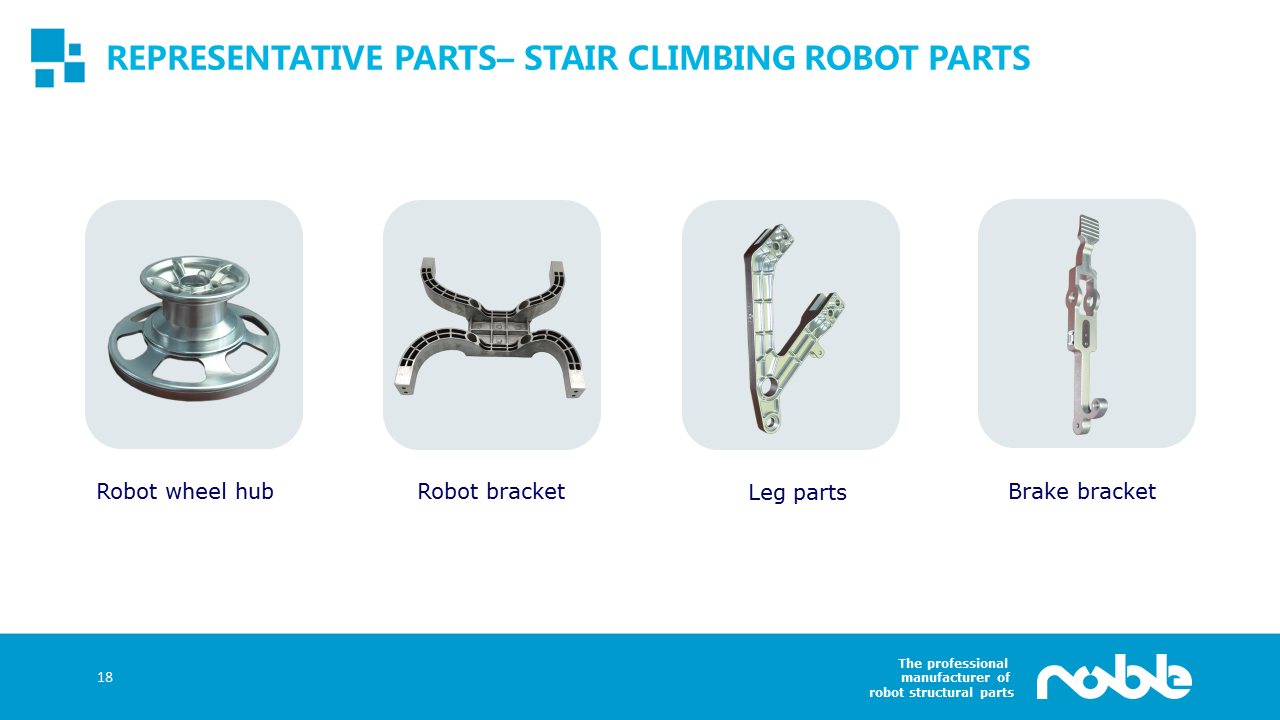 REPRESENTATIVE PARTS– STAIR CLIMBING ROBOT PARTS

Robot wheel hub

Robot bracket

Leg parts

Brake bracket

18

The professional manufacturer of robot structural parts

noble